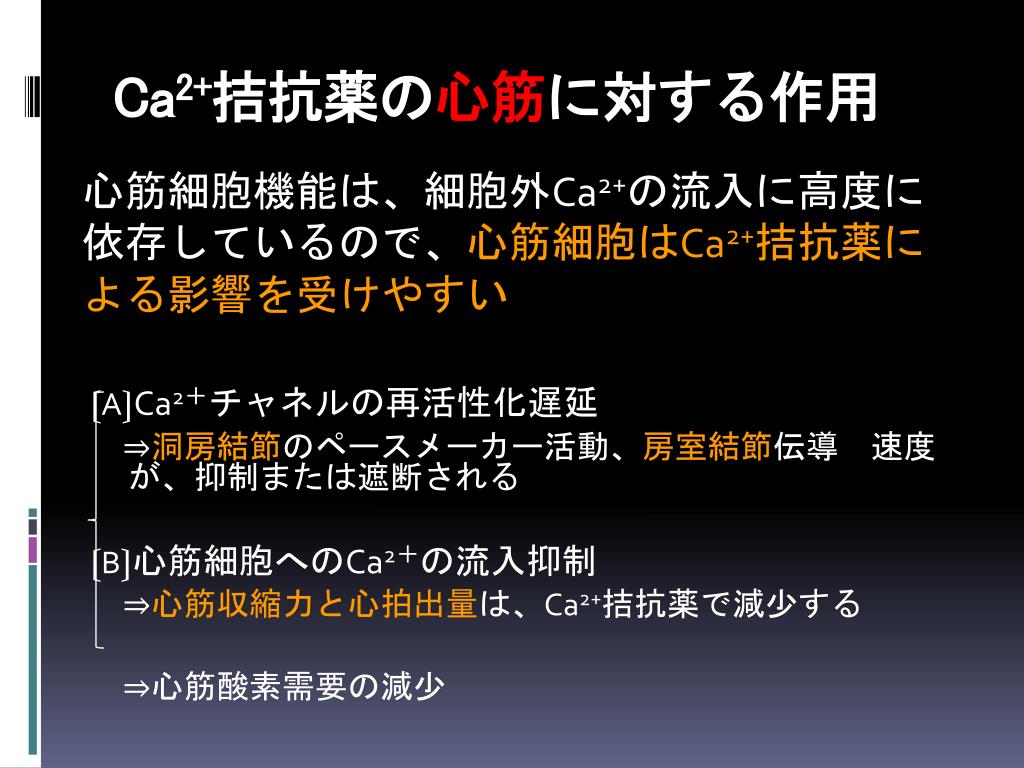 $Ca^{2+}$拮抗薬の心筋に対する作用

心筋細胞機能は、細胞外$Ca^{2+}$の流入に高度に依存しているので、心筋細胞は$Ca^{2+}$拮抗薬による影響を受けやすい

[A]$Ca^{2+}$チャネルの再活性化遅延
⇒洞房結節のペースメーカー活動、房室結節伝導　速度が、抑制または遮断される

[B]心筋細胞への$Ca^{2+}$の流入抑制
⇒心筋収縮力と心拍出量は、$Ca^{2+}$拮抗薬で減少する

⇒心筋酸素需要の減少